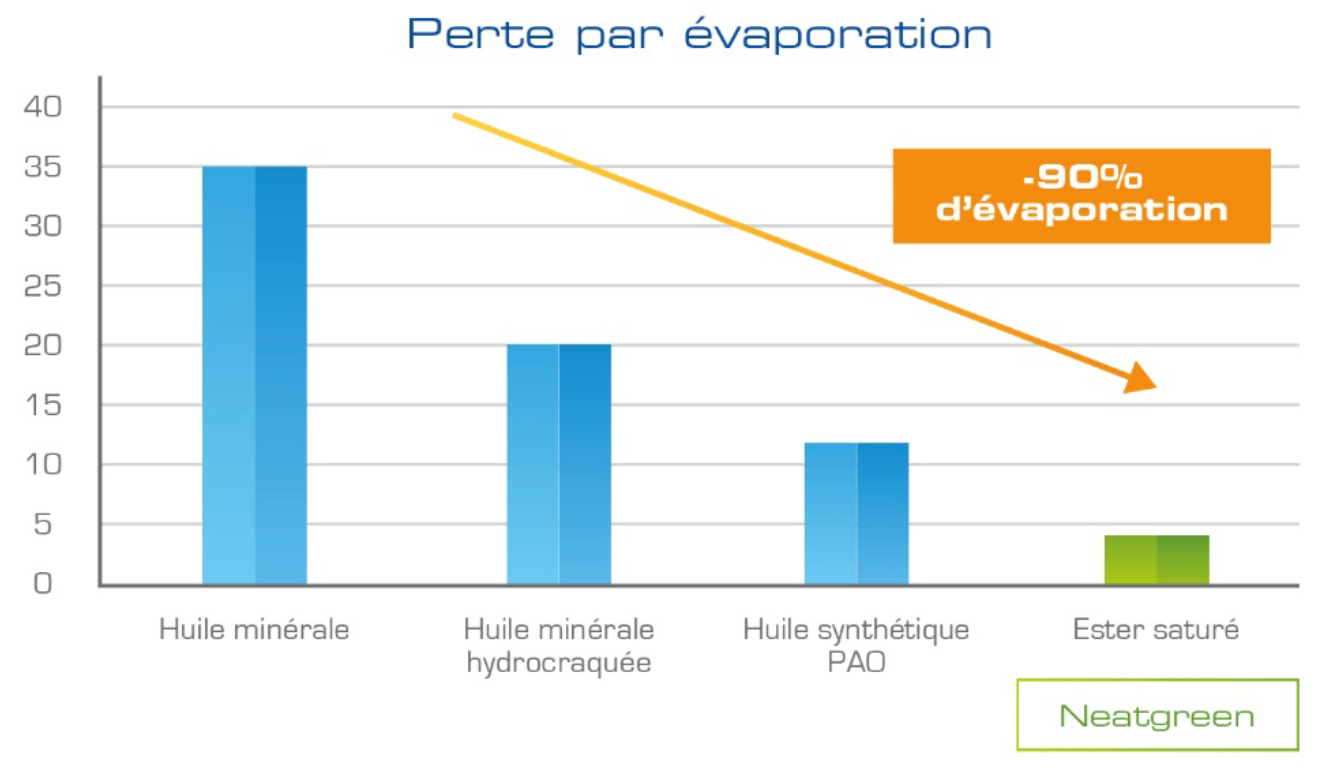 Perte par évaporation

40
35
30
25
20
15
10
5
0

-90%
d'évaporation

Huile minérale

Huile minérale hydrocraquée

Huile synthétique PAO

Ester saturé

Neatgreen